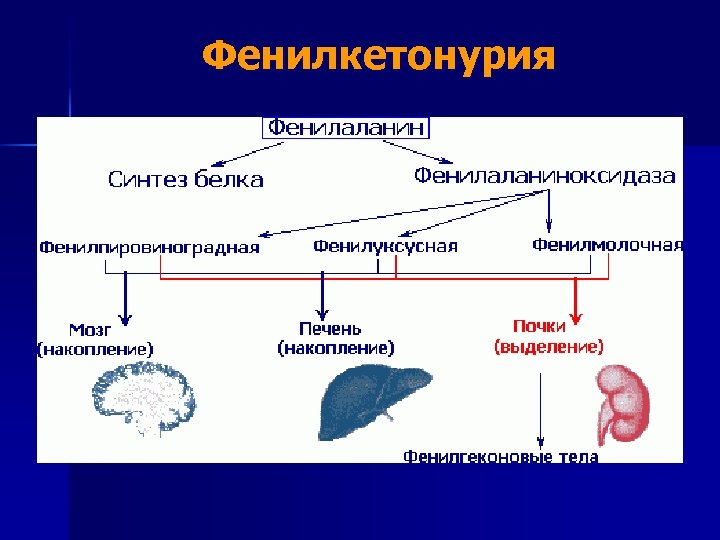 Фенилкетонурия

Фенилаланин

Синтез белка

Фенилаланиноксидаза

Фенилпировиноградная

Фенилуксусная

Фенилмолочная

Мозг (накопление)

Печень (накопление)

Почки (выделение)

Фенилгеконовые тела